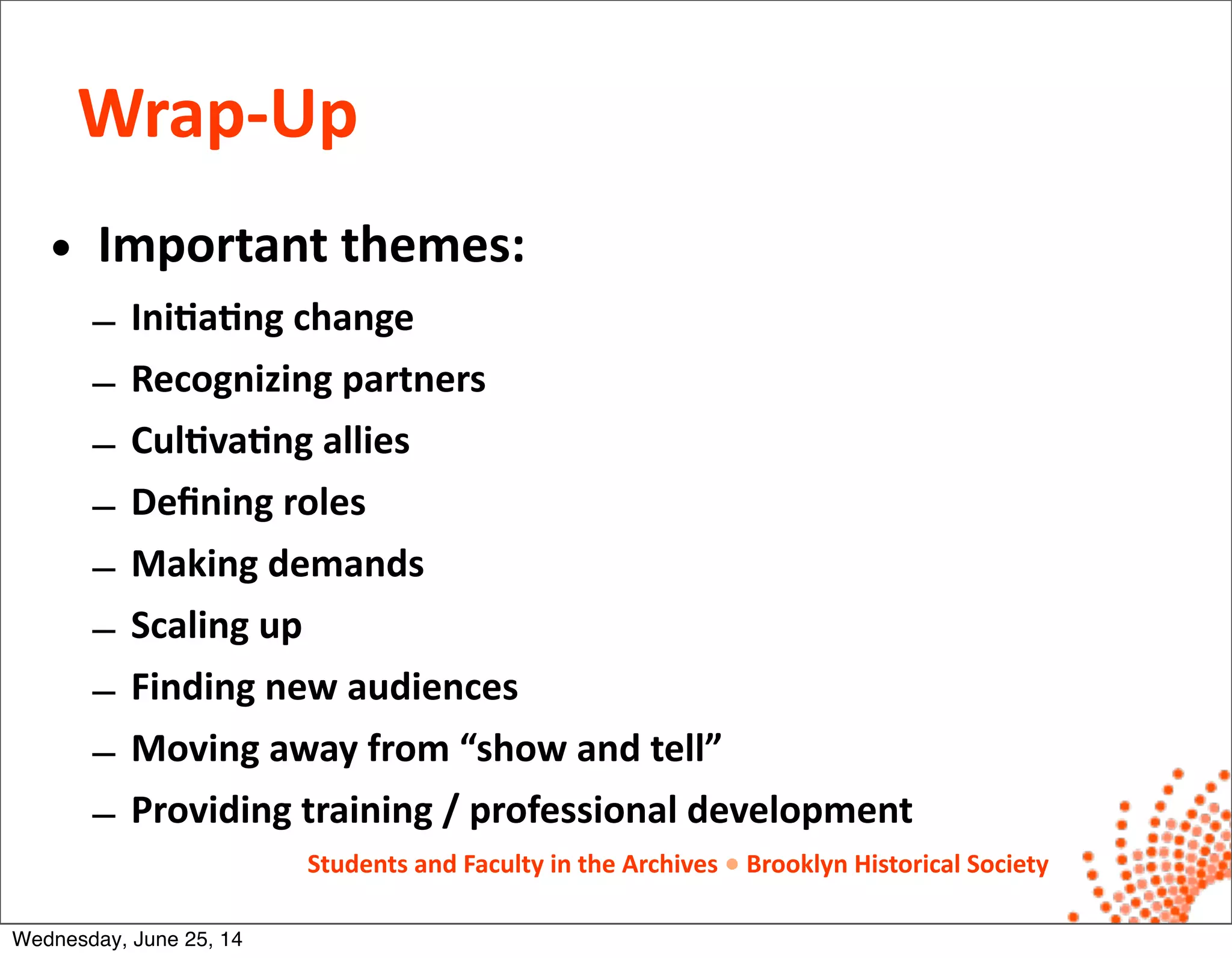 Wrap-Up

• Important themes:
– Initiating change
– Recognizing partners
– Cultivating allies
– Defining roles
– Making demands
– Scaling up
– Finding new audiences
– Moving away from “show and tell”
– Providing training / professional development

Students and Faculty in the Archives • Brooklyn Historical Society

Wednesday, June 25, 14